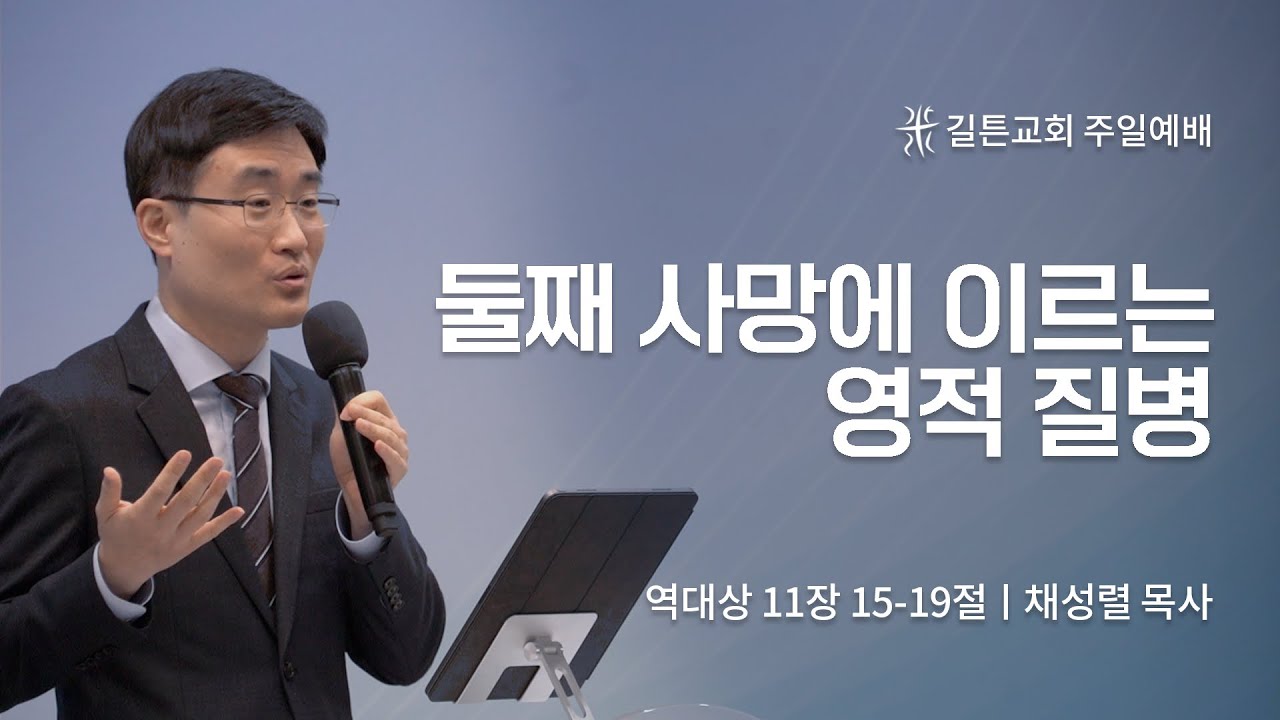 길튼교회 주일예배

둘째 사망에 이르는 영적 질병

역대상 11장 15-19절 | 채성렬 목사